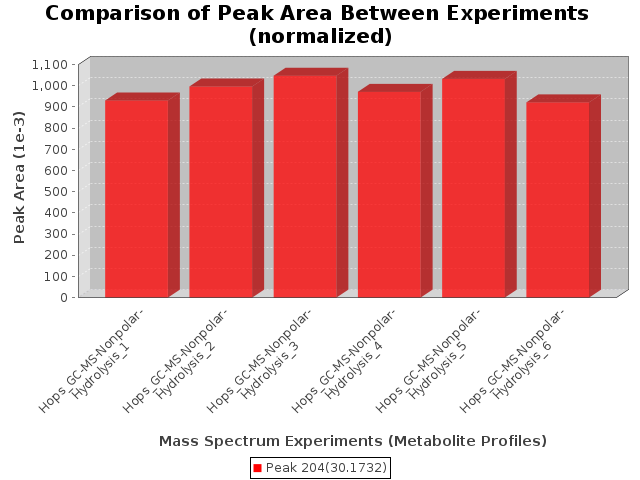 Comparison of Peak Area Between Experiments (normalized)

Peak Area (1e-3)

1,100
1,000
900
800
700
600
500
400
300
200
100
0

Hops_GC-MS-Nonpolar-Hydrolysis_1
Hops_GC-MS-Nonpolar-Hydrolysis_2
Hops_GC-MS-Nonpolar-Hydrolysis_3
Hops_GC-MS-Nonpolar-Hydrolysis_4
Hops_GC-MS-Nonpolar-Hydrolysis_5
Hops_GC-MS-Nonpolar-Hydrolysis_6

Mass Spectrum Experiments (Metabolite Profiles)

Peak 204(30.1732)